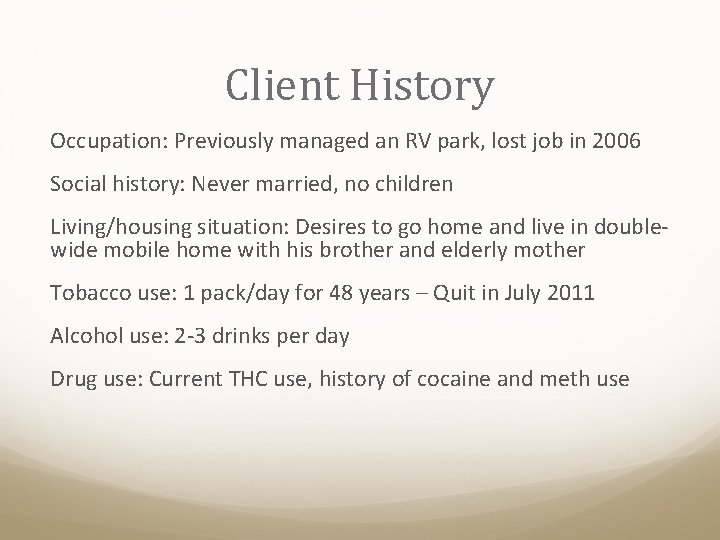 Client History

Occupation: Previously managed an RV park, lost job in 2006

Social history: Never married, no children

Living/housing situation: Desires to go home and live in double-wide mobile home with his brother and elderly mother

Tobacco use: 1 pack/day for 48 years – Quit in July 2011

Alcohol use: 2-3 drinks per day

Drug use: Current THC use, history of cocaine and meth use